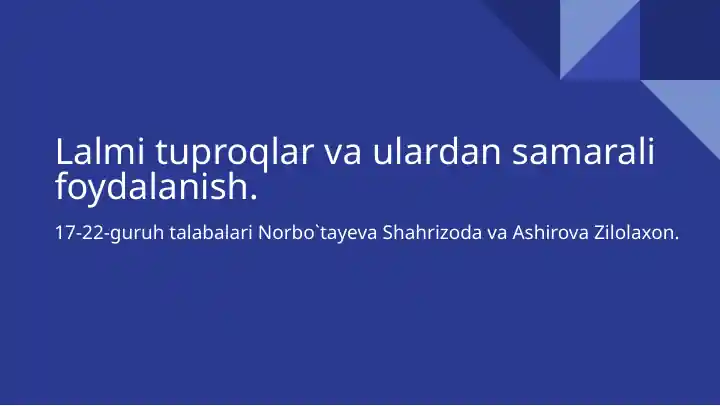 Lalmi tuproqlar va ulardan samarali foydalanish.

17-22-guruh talabalari Norbo`tayeva Shahrizoda va Ashirova Zilolaxon.